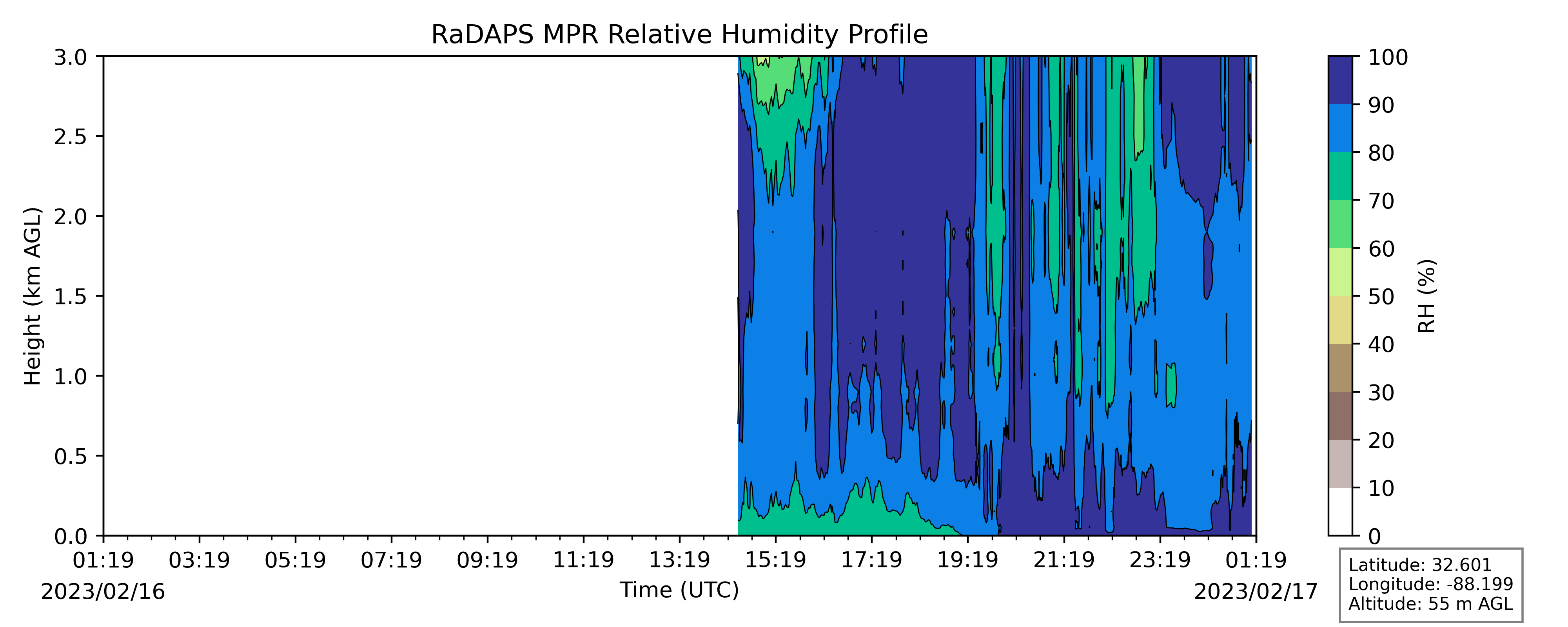 RaDAPS MPR Relative Humidity Profile

Height (km AGL)

3.0
2.5
2.0
1.5
1.0
0.5
0.0

01:19
03:19
05:19
07:19
09:19
11:19
13:19
15:19
17:19
19:19
21:19
23:19
01:19

2023/02/16
Time (UTC)
2023/02/17

100
90
80
70
60
50
40
30
20
10
0

RH (%)

Latitude: 32.601
Longitude: -88.199
Altitude: 55 m AGL